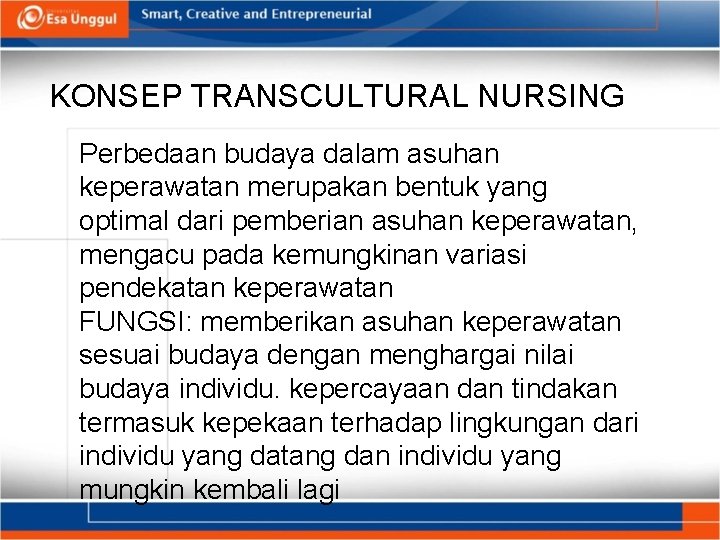 Esa Unggul

Smart, Creative and Entrepreneurial

KONSEP TRANSCULTURAL NURSING

Perbedaan budaya dalam asuhan keperawatan merupakan bentuk yang optimal dari pemberian asuhan keperawatan, mengacu pada kemungkinan variasi pendekatan keperawatan
FUNGSI: memberikan asuhan keperawatan sesuai budaya dengan menghargai nilai budaya individu. kepercayaan dan tindakan termasuk kepekaan terhadap lingkungan dari individu yang datang dan individu yang mungkin kembali lagi